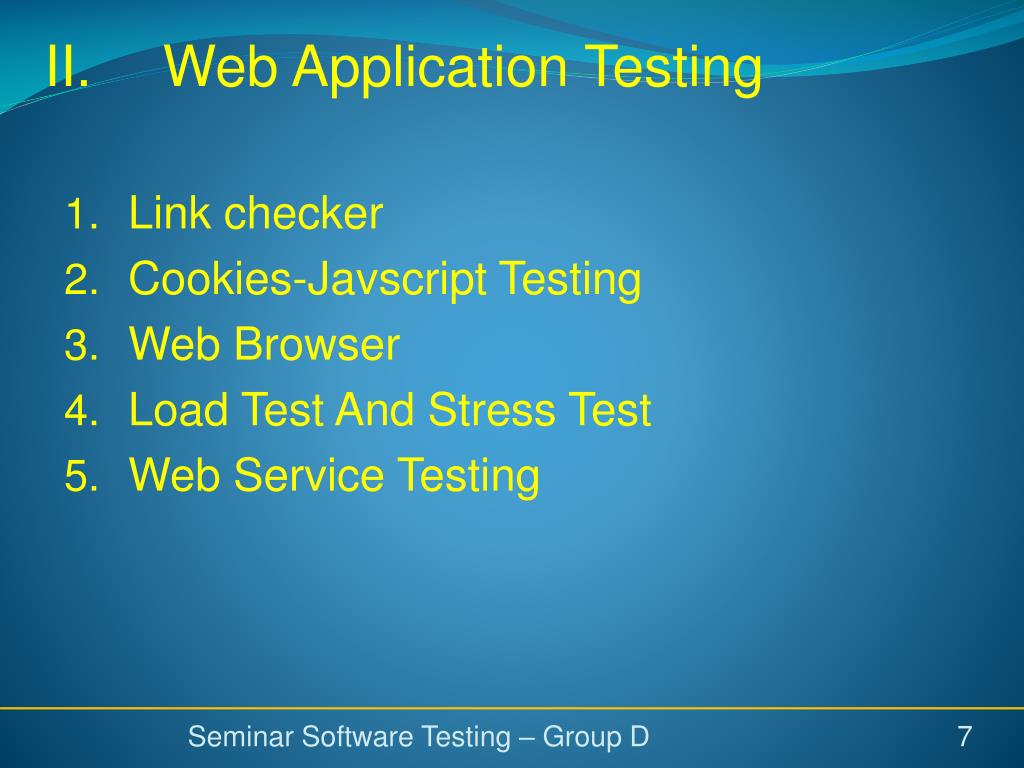 II. Web Application Testing

1. Link checker
2. Cookies-Javscript Testing
3. Web Browser
4. Load Test And Stress Test
5. Web Service Testing

Seminar Software Testing – Group D

7